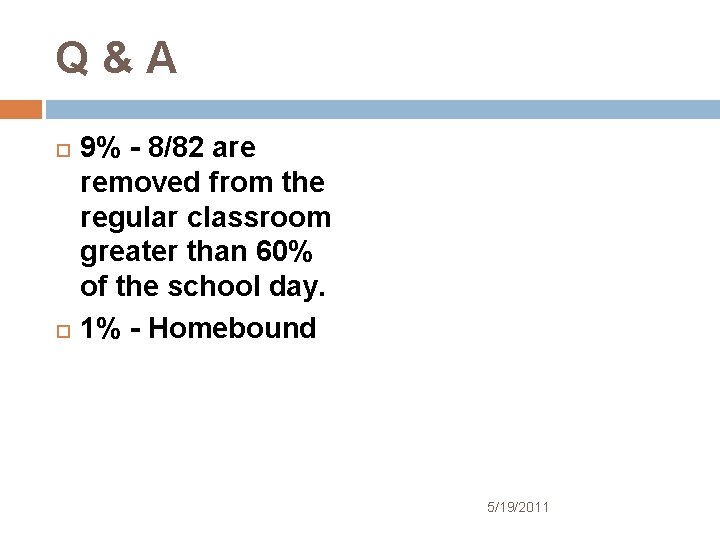 Q & A

9% - 8/82 are removed from the regular classroom greater than 60% of the school day.

1% - Homebound

5/19/2011